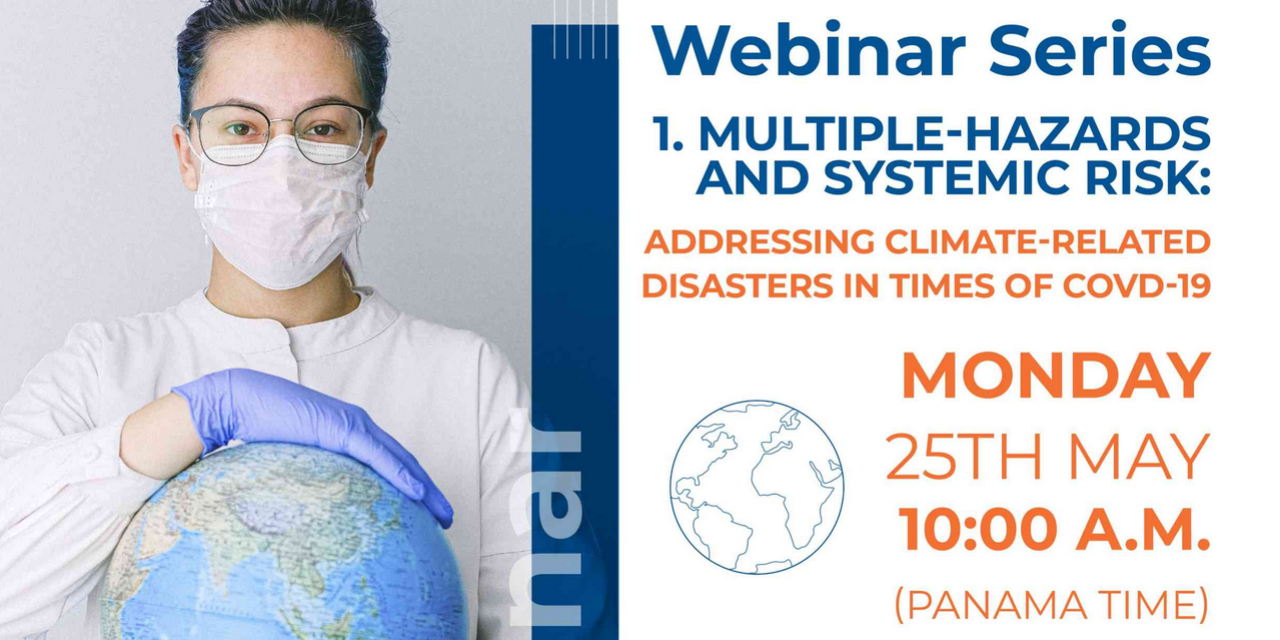 Webinar Series

1. MULTIPLE-HAZARDS AND SYSTEMIC RISK:

ADDRESSING CLIMATE-RELATED DISASTERS IN TIMES OF COVD-19

MONDAY
25TH MAY
10:00 A.M.
(PANAMA TIME)

nar